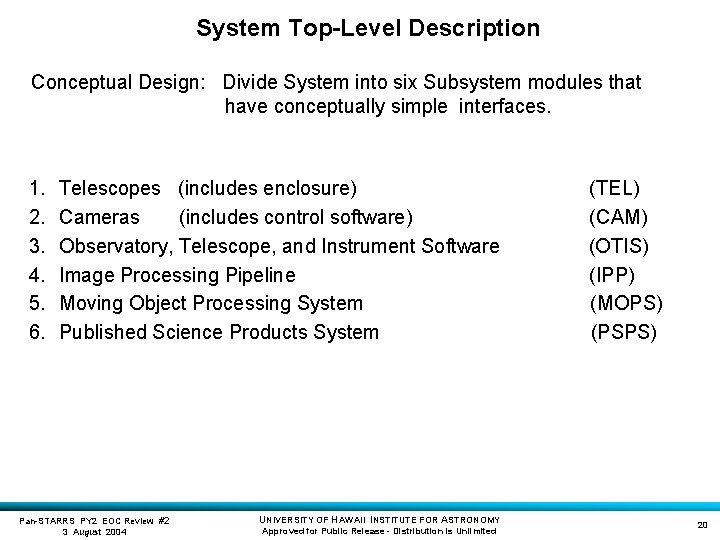 System Top-Level Description

Conceptual Design: Divide System into six Subsystem modules that have conceptually simple interfaces.

1. Telescopes (includes enclosure) (TEL)
2. Cameras (includes control software) (CAM)
3. Observatory, Telescope, and Instrument Software (OTIS)
4. Image Processing Pipeline (IPP)
5. Moving Object Processing System (MOPS)
6. Published Science Products System (PSPS)

Pan-STARRS PY2 EOC Review #2
3 August 2004

UNIVERSITY OF HAWAII INSTITUTE FOR ASTRONOMY
Approved for Public Release - Distribution is Unlimited

20